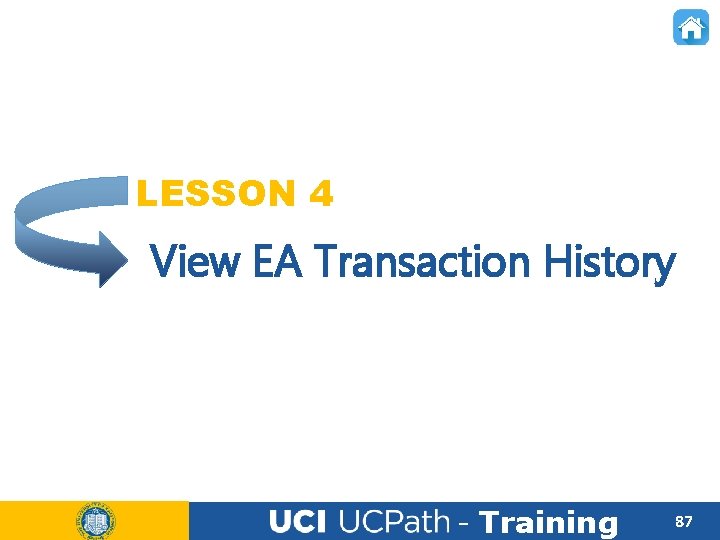 LESSON 4

View EA Transaction History

UCI UCPath - Training

87